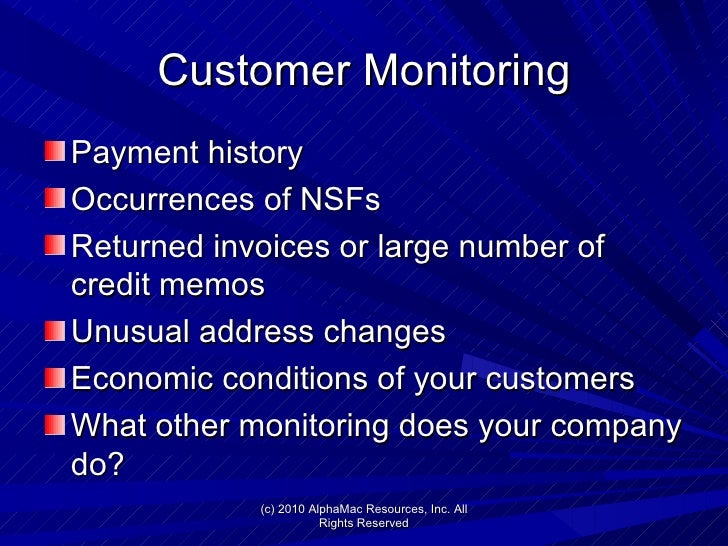 Customer Monitoring

Payment history

Occurrences of NSFs

Returned invoices or large number of credit memos

Unusual address changes

Economic conditions of your customers

What other monitoring does your company do?

(c) 2010 AlphaMac Resources, Inc. All Rights Reserved